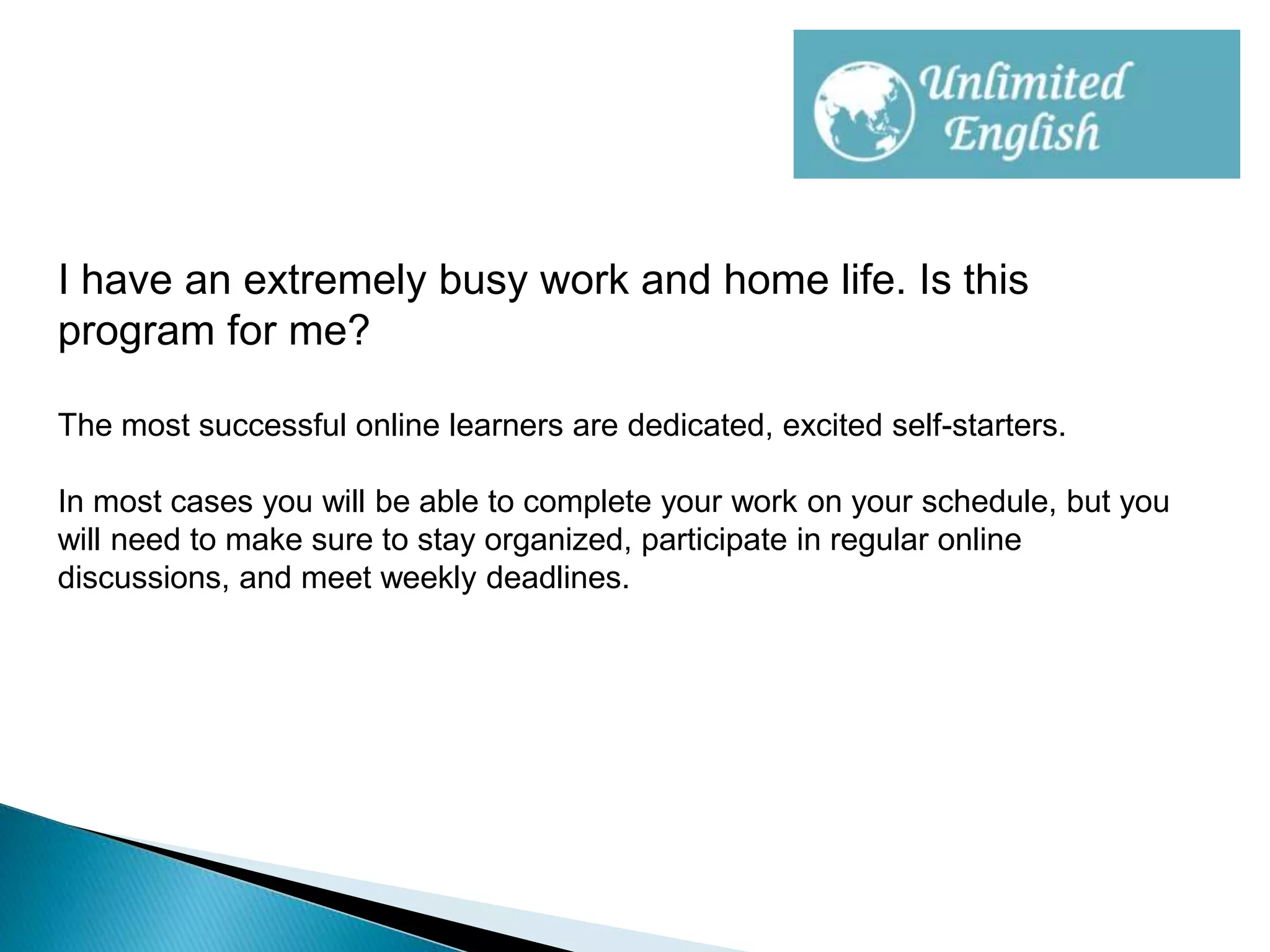 Unlimited English

I have an extremely busy work and home life. Is this program for me?

The most successful online learners are dedicated, excited self-starters.

In most cases you will be able to complete your work on your schedule, but you will need to make sure to stay organized, participate in regular online discussions, and meet weekly deadlines.